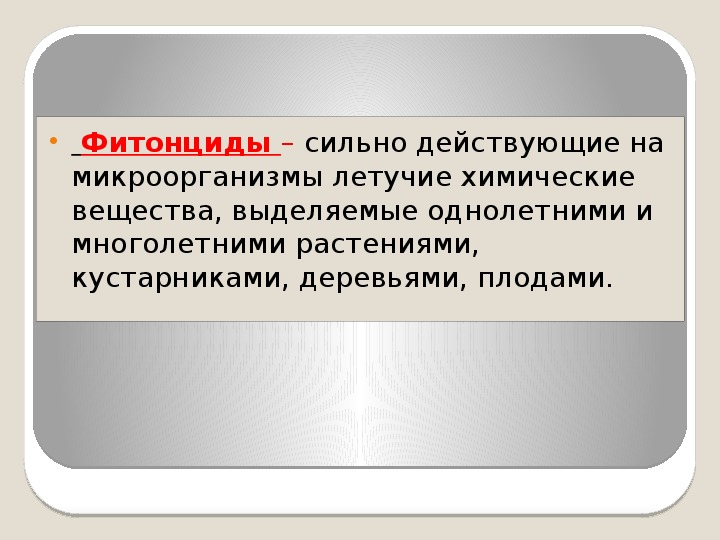 • Фитонциды – сильно действующие на микроорганизмы летучие химические вещества, выделяемые однолетними и многолетними растениями, кустарниками, деревьями, плодами.